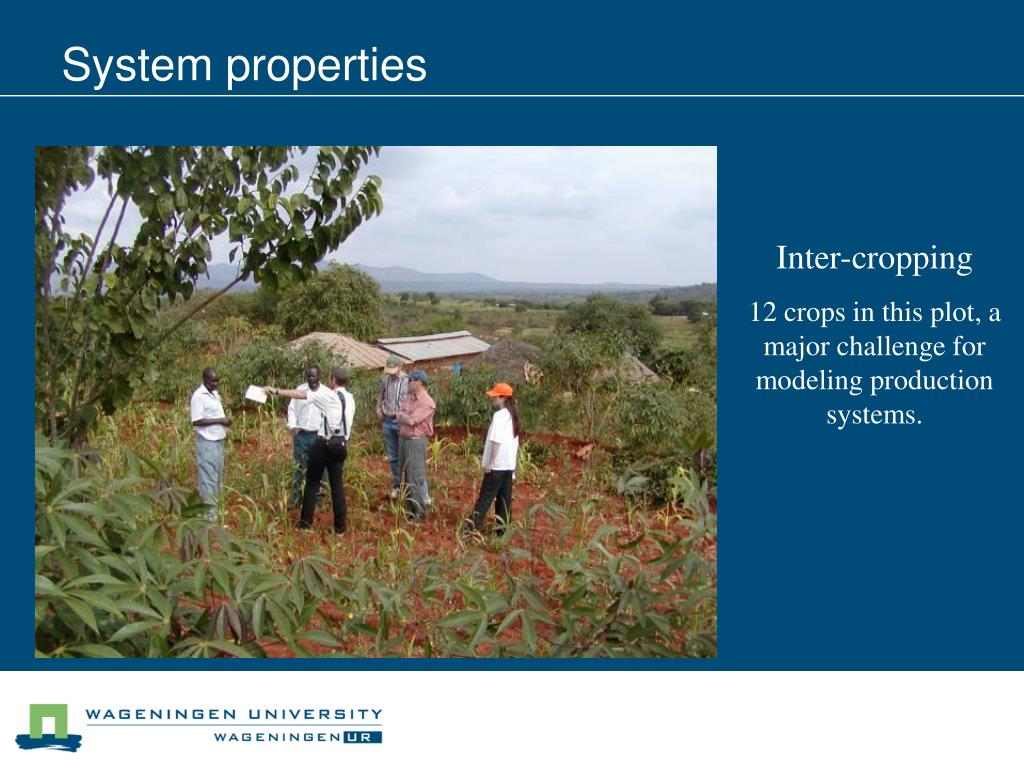 System properties

Inter-cropping

12 crops in this plot, a major challenge for modeling production systems.

WAGENINGEN UNIVERSITY
WAGENINGEN UR